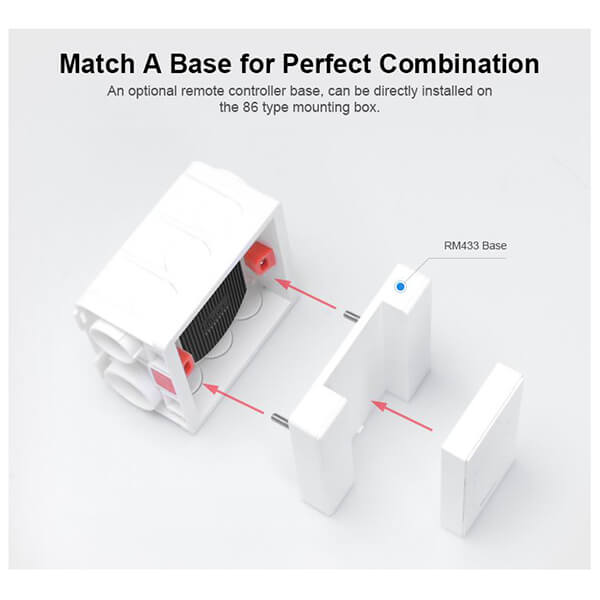 Match A Base for Perfect Combination

An optional remote controller base, can be directly installed on the 86 type mounting box.

RM433 Base